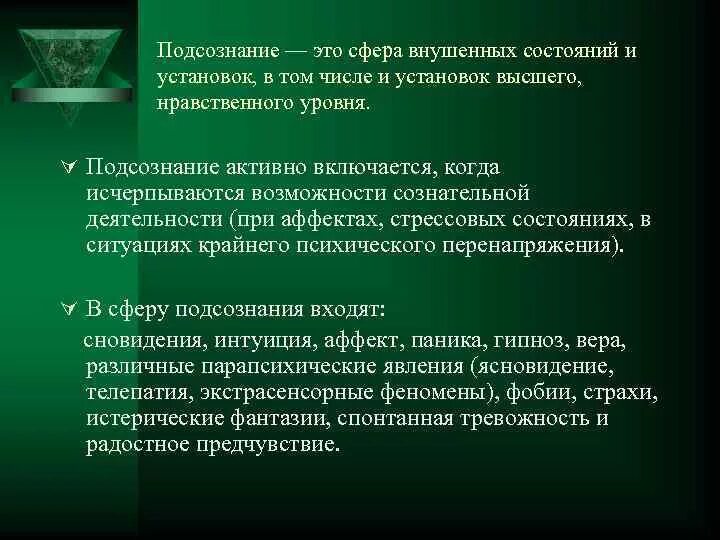 Подсознание — это сфера внушенных состояний и установок, в том числе и установок высшего, нравственного уровня.

Подсознание активно включается, когда исчерпываются возможности сознательной деятельности (при аффектах, стрессовых состояниях, в ситуациях крайнего психического перенапряжения).

В сферу подсознания входят:
сновидения, интуиция, аффект, паника, гипноз, вера, различные парапсихические явления (ясновидение, телепатия, экстрасенсорные феномены), фобии, страхи, истерические фантазии, спонтанная тревожность и радостное предчувствие.